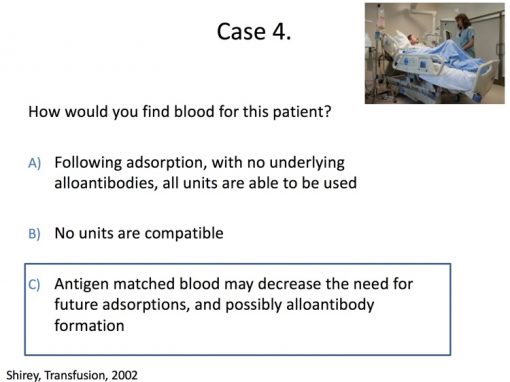 Case 4.

How would you find blood for this patient?

A) Following adsorption, with no underlying alloantibodies, all units are able to be used

B) No units are compatible

C) Antigen matched blood may decrease the need for future adsorptions, and possibly alloantibody formation

Shirey, Transfusion, 2002